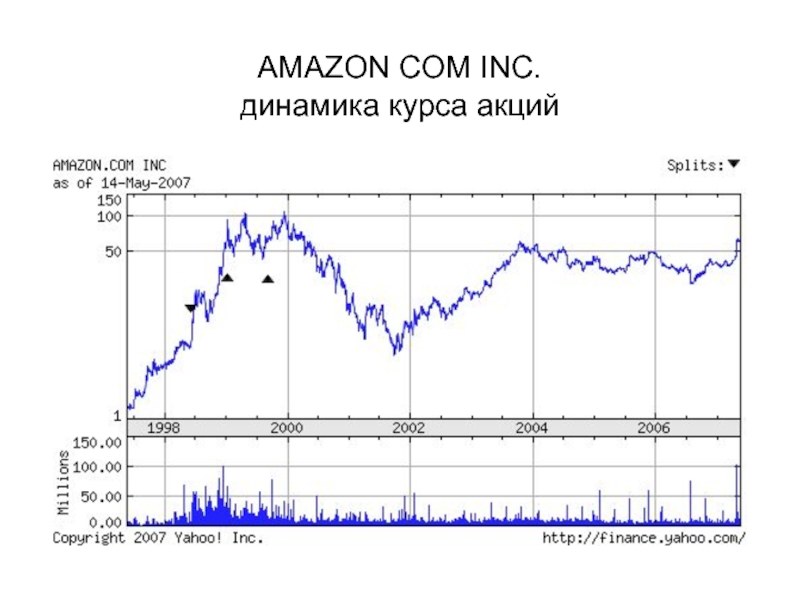 AMAZON COM INC.
динамика курса акций

AMAZON.COM INC
as of 14-May-2007

Splits:▼

150
100
50
1

1998
2000
2002
2004
2006

Millions
150.00
100.00
50.00
0.00

Copyright 2007 Yahoo! Inc.
http://finance.yahoo.com/